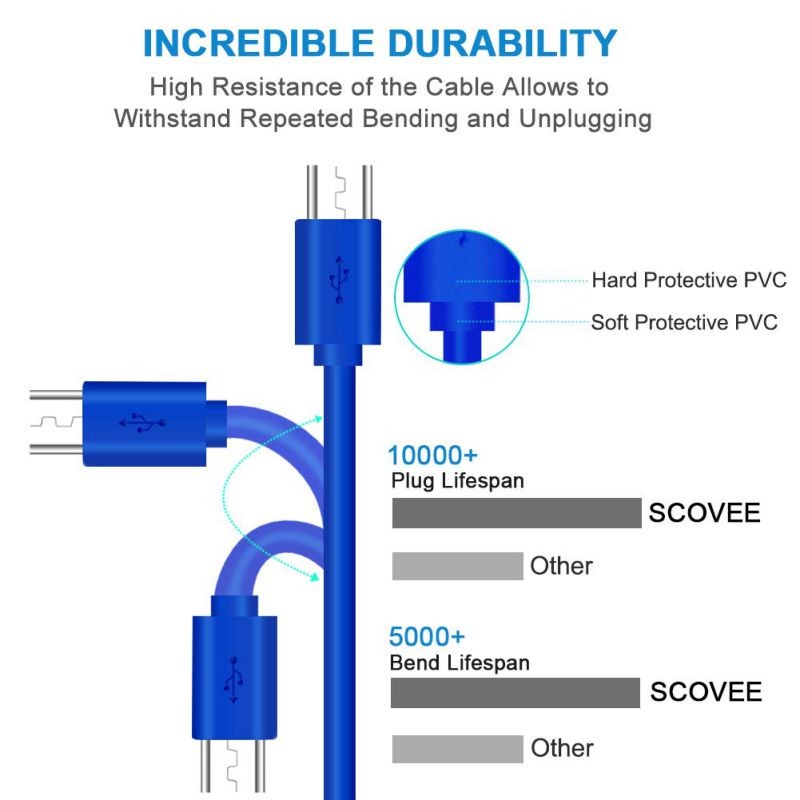 INCREDIBLE DURABILITY

High Resistance of the Cable Allows to Withstand Repeated Bending and Unplugging

Hard Protective PVC

Soft Protective PVC

10000+
Plug Lifespan

SCOVEE

Other

5000+
Bend Lifespan

SCOVEE

Other